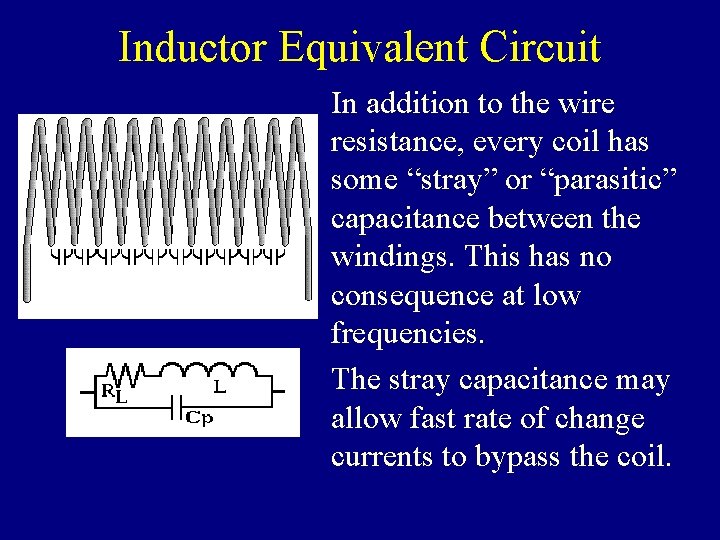 Inductor Equivalent Circuit

In addition to the wire resistance, every coil has some “stray” or “parasitic” capacitance between the windings. This has no consequence at low frequencies.

The stray capacitance may allow fast rate of change currents to bypass the coil.

$R_L$

L

Cp